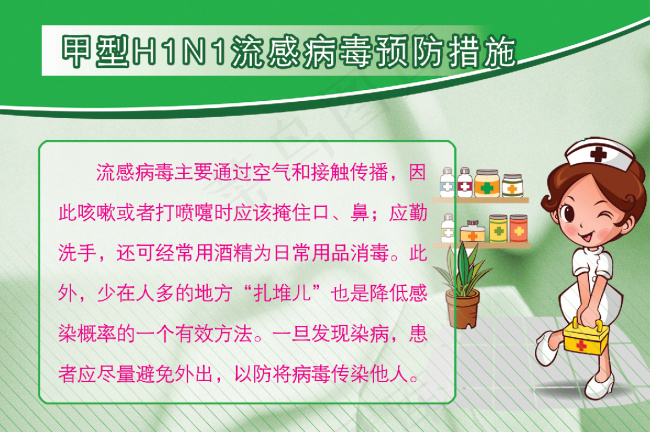 甲型H1N1流感病毒预防措施

流感病毒主要通过空气和接触传播，因此咳嗽或者打喷嚏时应该掩住口、鼻；应勤洗手，还可经常用酒精为日常用品消毒。此外，少在人多的地方“扎堆儿”也是降低感染概率的一个有效方法。一旦发现染病，患者应尽量避免外出，以防将病毒传染他人。